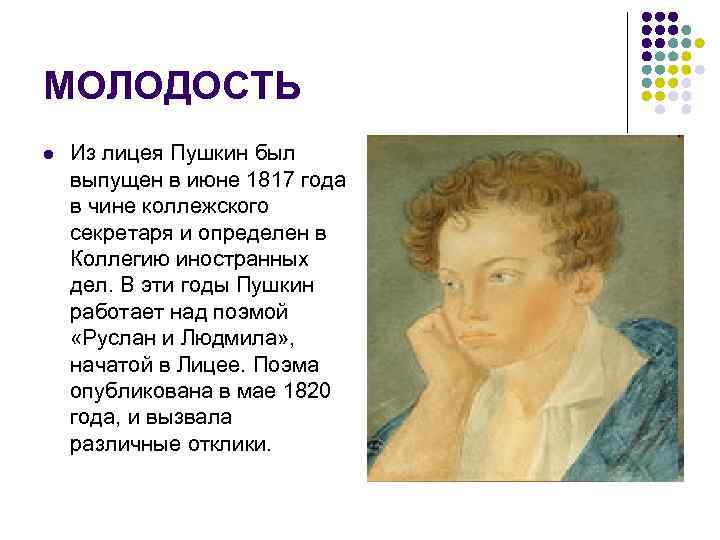 МОЛОДОСТЬ

Из лицея Пушкин был выпущен в июне 1817 года в чине коллежского секретаря и определен в Коллегию иностранных дел. В эти годы Пушкин работает над поэмой «Руслан и Людмила», начатой в Лицее. Поэма опубликована в мае 1820 года, и вызвала различные отклики.